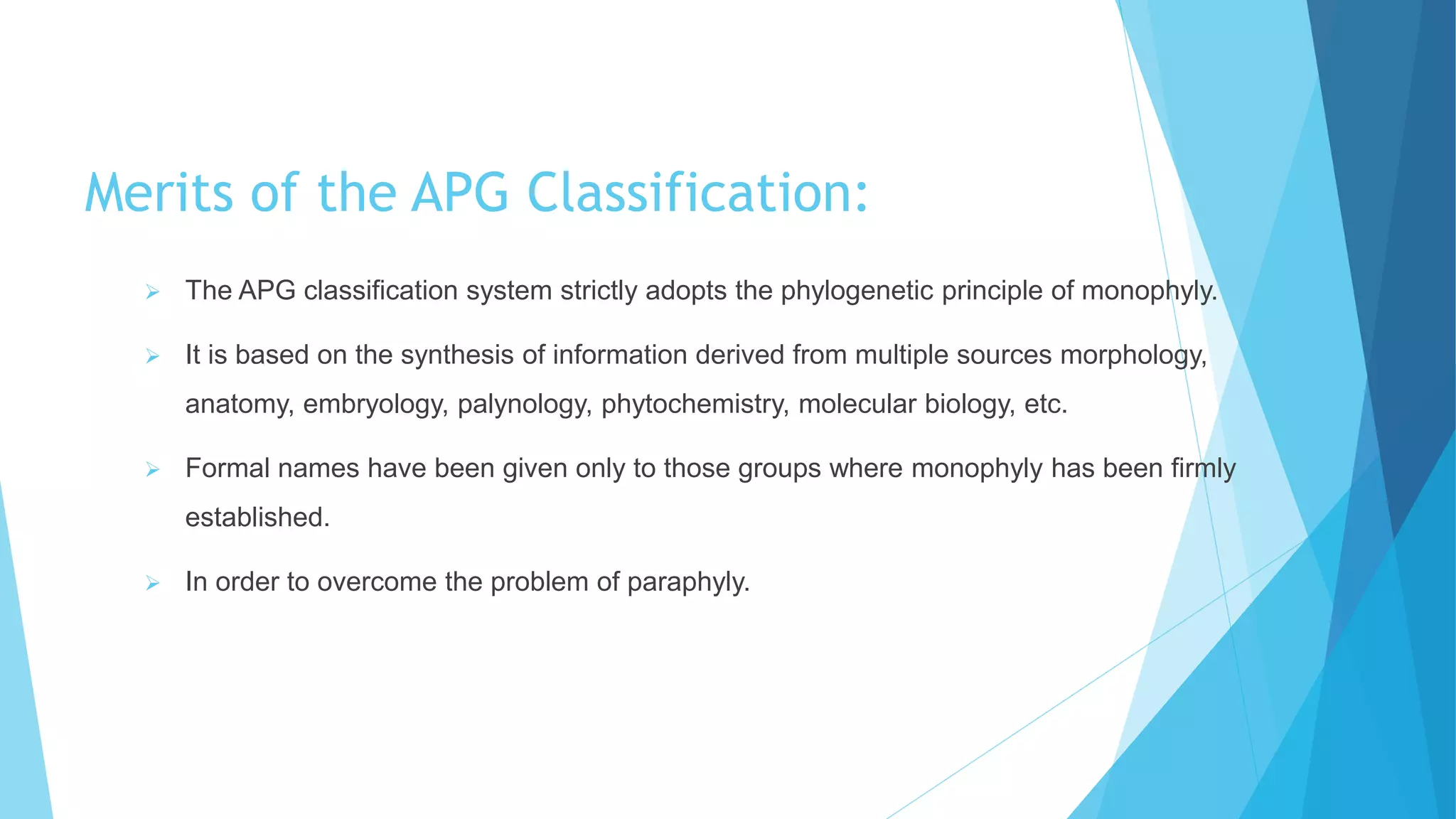 Merits of the APG Classification:

➢ The APG classification system strictly adopts the phylogenetic principle of monophyly.

➢ It is based on the synthesis of information derived from multiple sources morphology, anatomy, embryology, palynology, phytochemistry, molecular biology, etc.

➢ Formal names have been given only to those groups where monophyly has been firmly established.

➢ In order to overcome the problem of paraphyly.